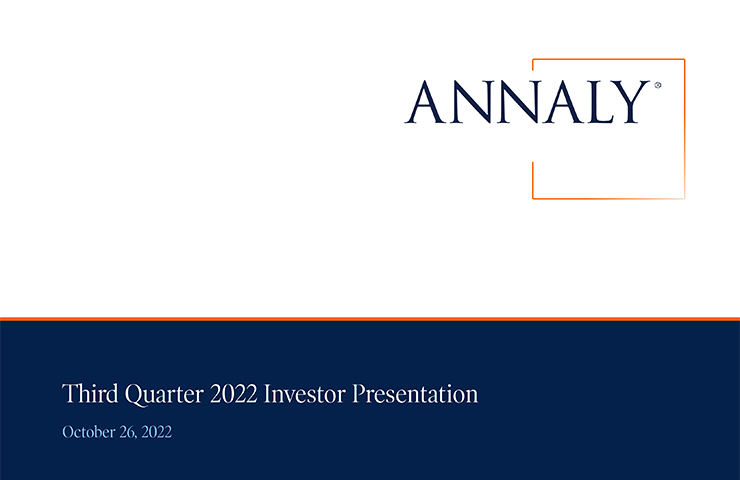 ANNALY®

Third Quarter 2022 Investor Presentation

October 26, 2022